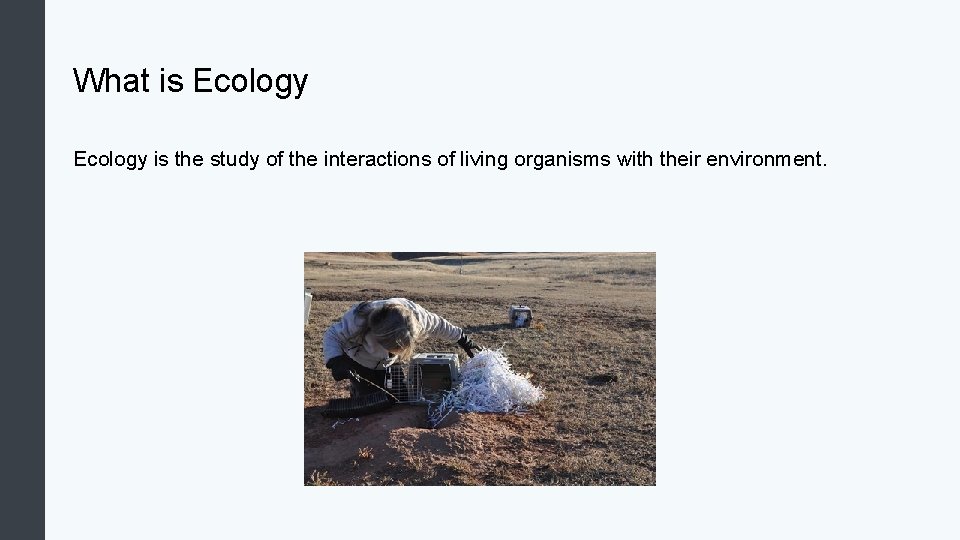 What is Ecology

Ecology is the study of the interactions of living organisms with their environment.